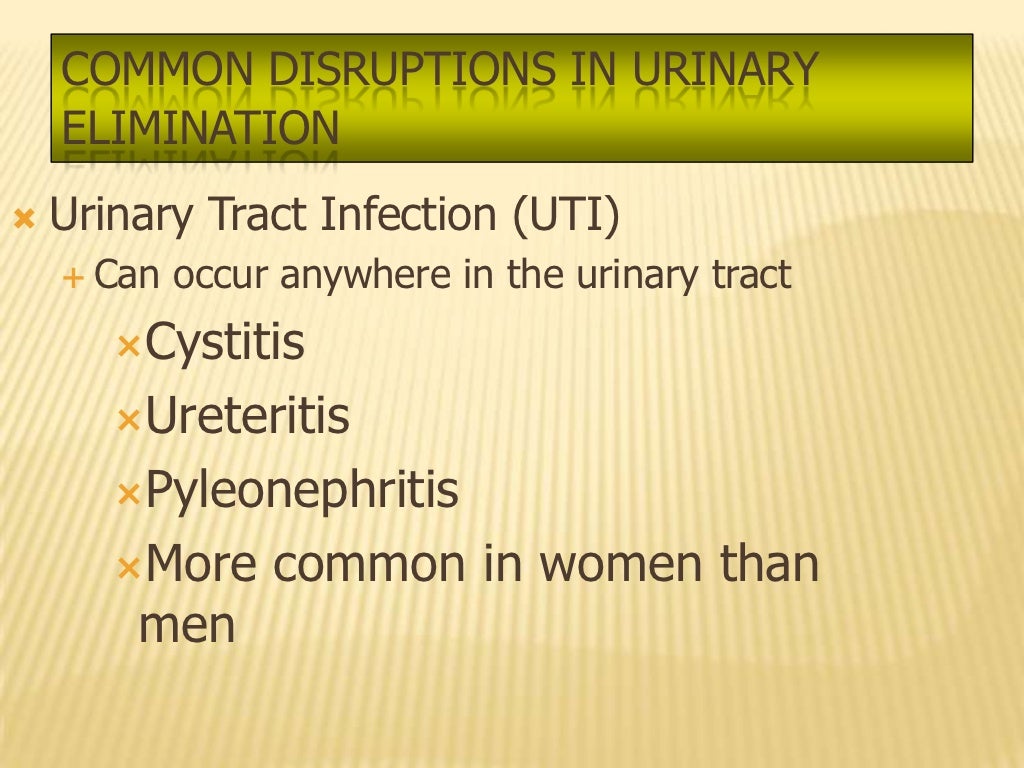 COMMON DISRUPTIONS IN URINARY ELIMINATION

Urinary Tract Infection (UTI)

Can occur anywhere in the urinary tract

Cystitis

Ureteritis

Pyleonephritis

More common in women than men